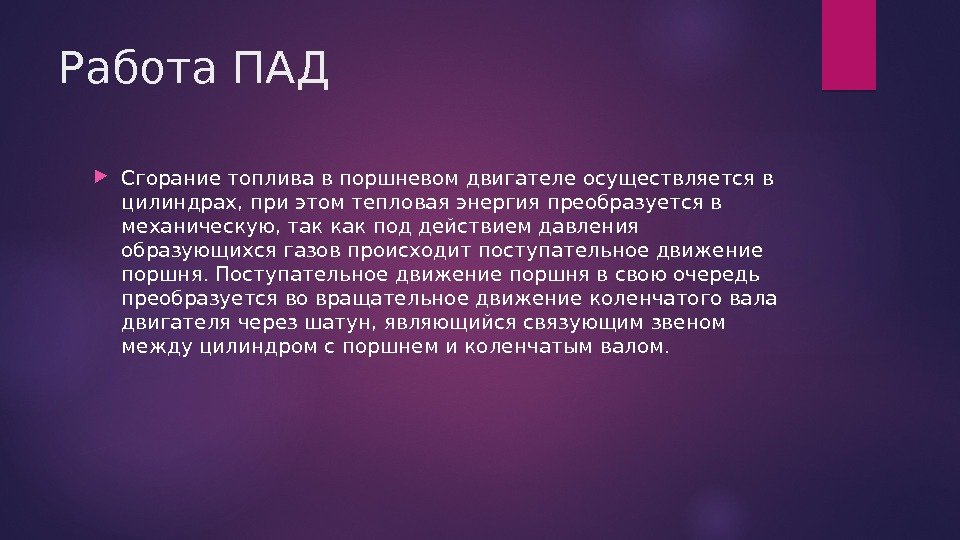 Работа ПАД

Сгорание топлива в поршневом двигателе осуществляется в цилиндрах, при этом тепловая энергия преобразуется в механическую, так как под действием давления образующихся газов происходит поступательное движение поршня. Поступательное движение поршня в свою очередь преобразуется во вращательное движение коленчатого вала двигателя через шатун, являющийся связующим звеном между цилиндром с поршнем и коленчатым валом.